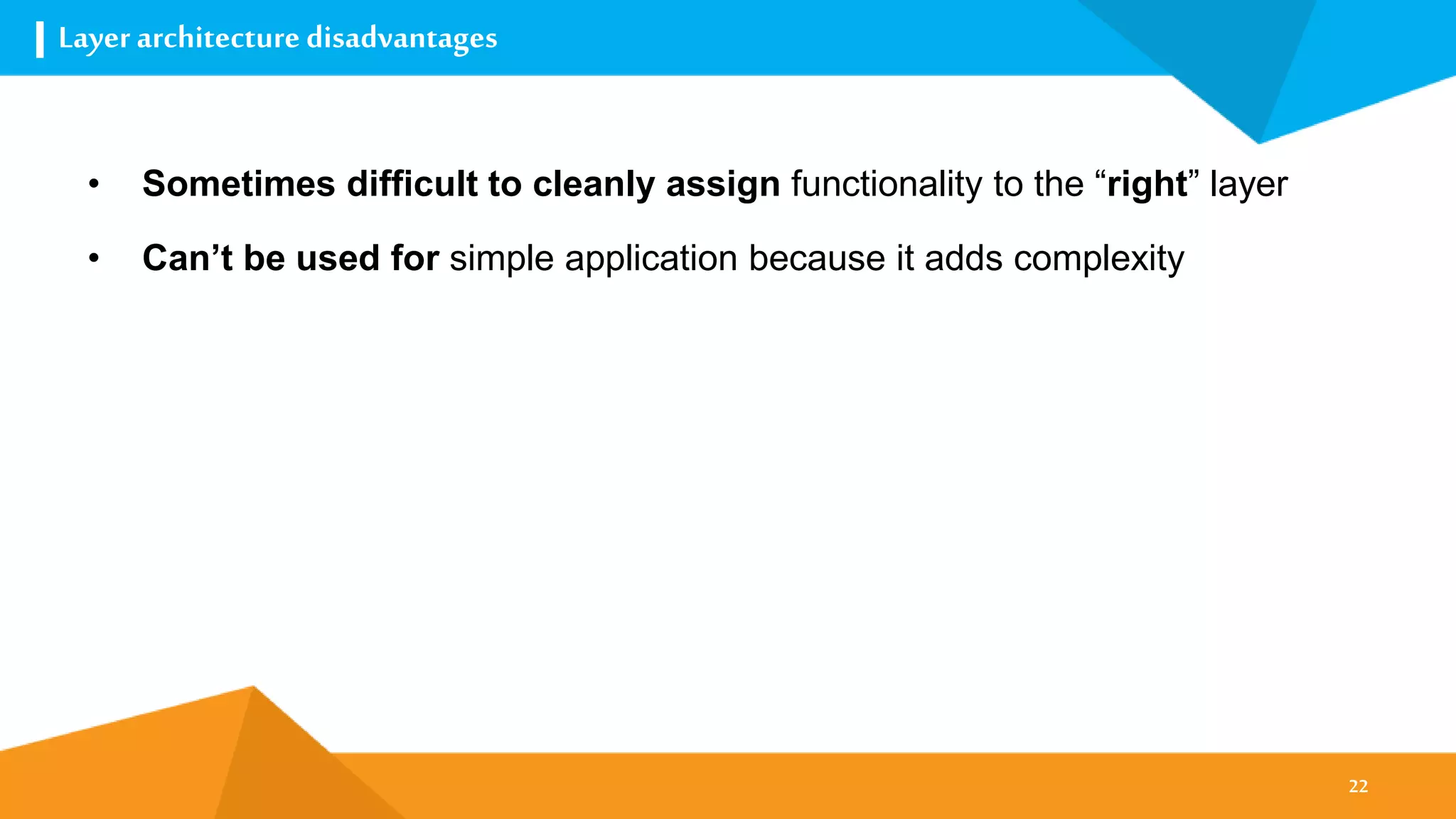 Layer architecture disadvantages

• Sometimes difficult to cleanly assign functionality to the “right” layer

• Can’t be used for simple application because it adds complexity

22